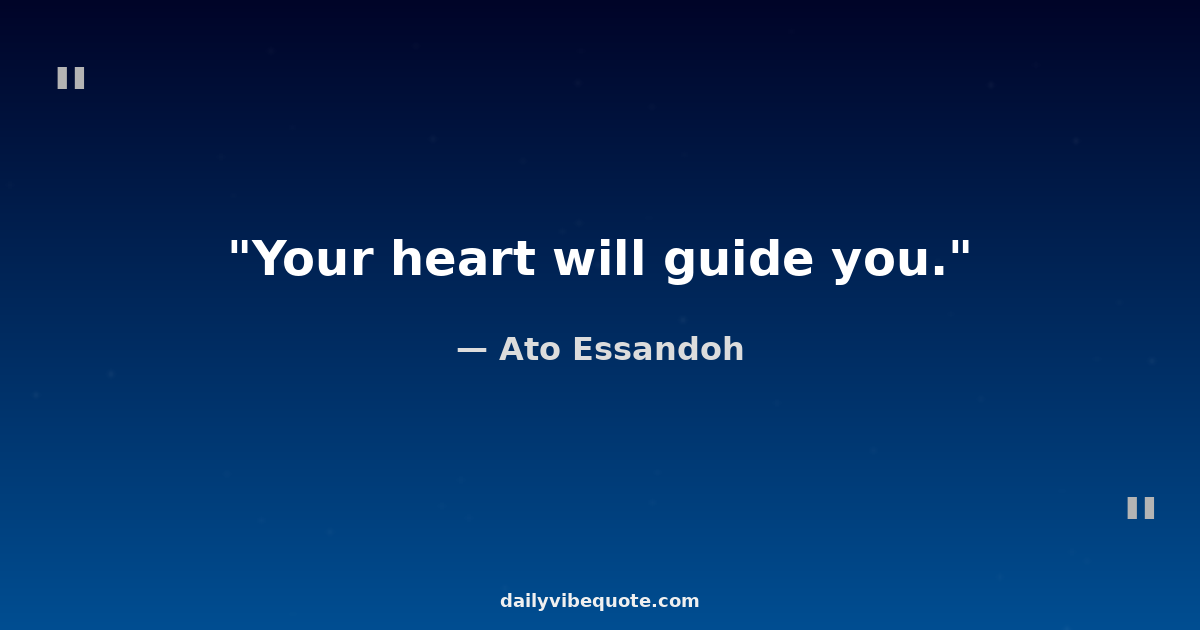 "

"Your heart will guide you."

— Ato Essandoh

"

dailyvibequote.com